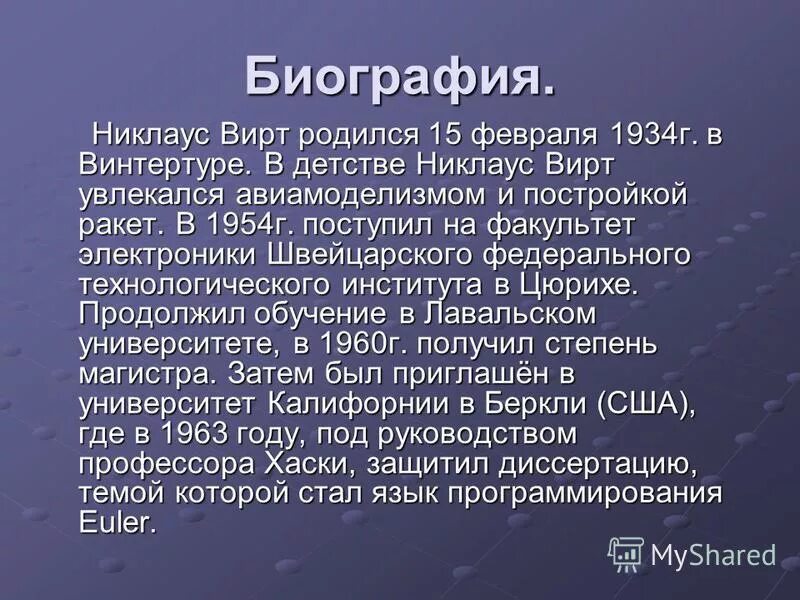 Биография.

Никлаус Вирт родился 15 февраля 1934г. в Винтертуре. В детстве Никлаус Вирт увлекался авиамоделизмом и постройкой ракет. В 1954г. поступил на факультет электроники Швейцарского федерального технологического института в Цюрихе. Продолжил обучение в Лавальском университете, в 1960г. получил степень магистра. Затем был приглашён в университет Калифорнии в Беркли (США), где в 1963 году, под руководством профессора Хаски, защитил диссертацию, темой которой стал язык программирования Euler.

MyShared